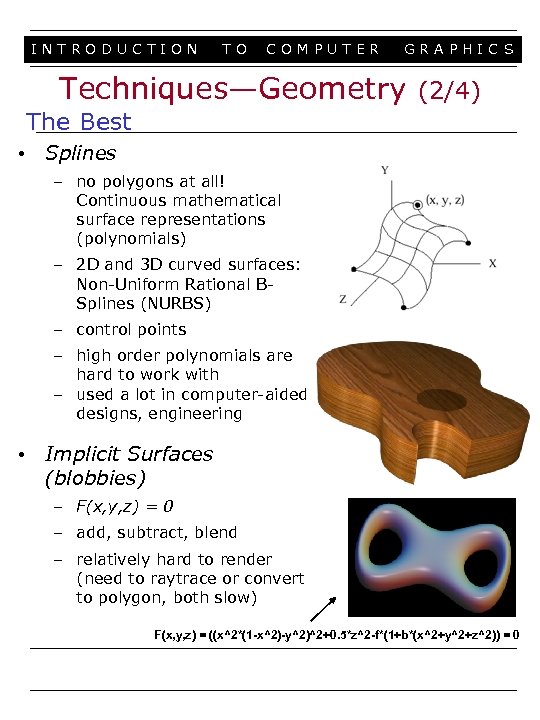 INTRODUCTION TO COMPUTER GRAPHICS

Techniques—Geometry (2/4)

The Best

• Splines
– no polygons at all! Continuous mathematical surface representations (polynomials)
– 2D and 3D curved surfaces: Non-Uniform Rational B-Splines (NURBS)
– control points
– high order polynomials are hard to work with
– used a lot in computer-aided designs, engineering

Y
(x, y, z)
X
Z

• Implicit Surfaces (blobbies)
– $F(x,y,z) = 0$
– add, subtract, blend
– relatively hard to render (need to raytrace or convert to polygon, both slow)

F(x,y,z) = ((x^2*(1-x^2)-y^2)^2+0.5*z^2-f*(1+b*(x^2+y^2+z^2)) = 0